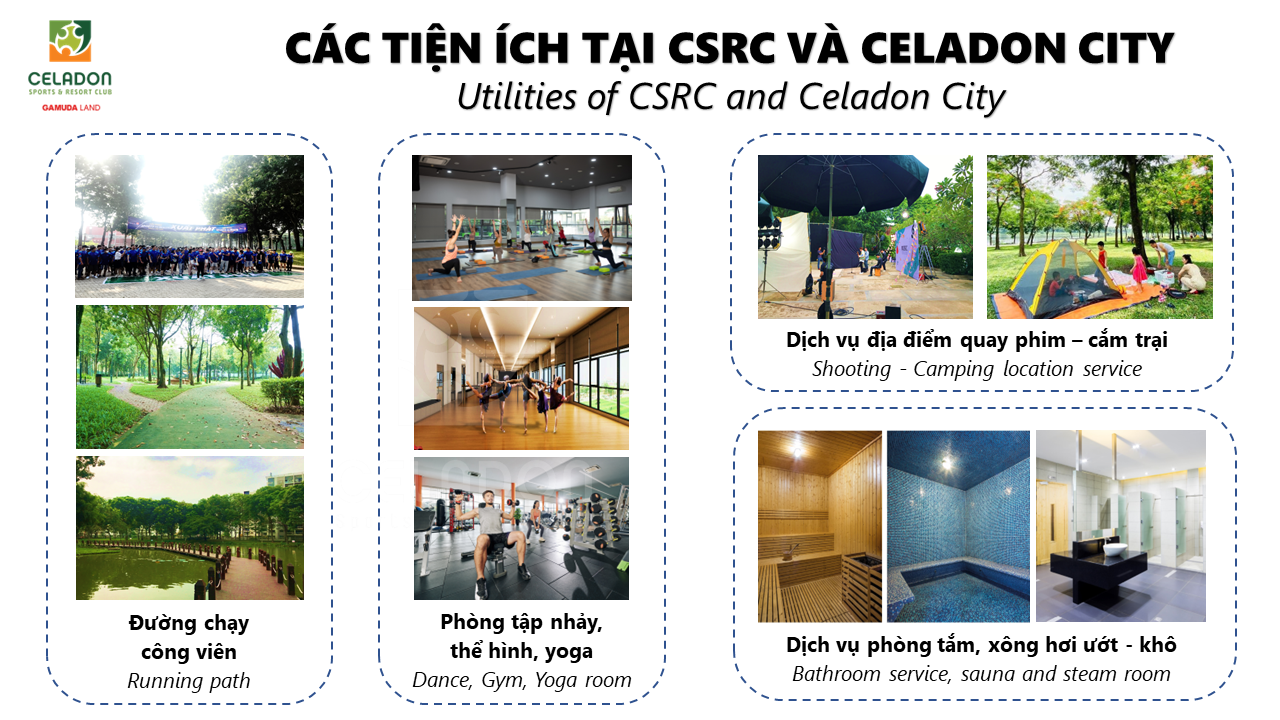 CELADON
SPORTS & RESORT CLUB
GAMUDA LAND

CÁC TIỆN ÍCH TẠI CSRC VÀ CELADON CITY
Utilities of CSRC and Celadon City

Đường chạy công viên
Running path

Phòng tập nhảy, thể hình, yoga
Dance, Gym, Yoga room

Dịch vụ địa điểm quay phim – cắm trại
Shooting - Camping location service

Dịch vụ phòng tắm, xông hơi ướt - khô
Bathroom service, sauna and steam room